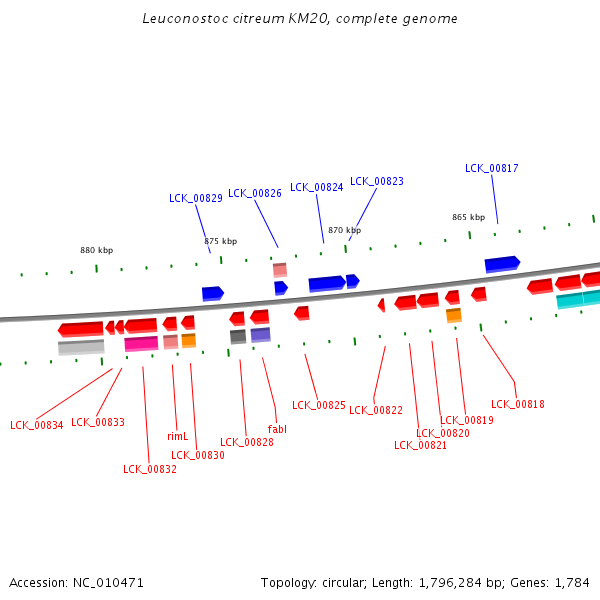 Leuconostoc citreum KM20, complete genome

LCK_00829
LCK_00826
LCK_00824
LCK_00823
LCK_00817

880 kbp
875 kbp
870 kbp
865 kbp

LCK_00834
LCK_00833
LCK_00832
rimL
LCK_00830
LCK_00828
fabI
LCK_00825
LCK_00822
LCK_00821
LCK_00820
LCK_00819
LCK_00818

Accession: NC_010471
Topology: circular; Length: 1,796,284 bp; Genes: 1,784